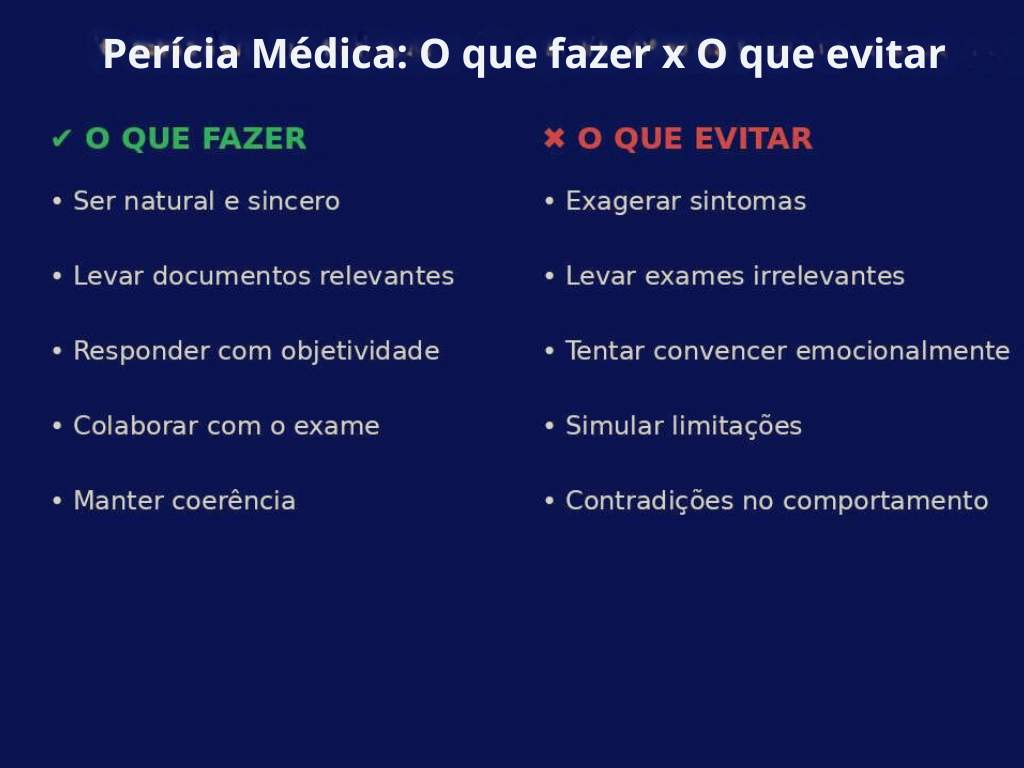 Perícia Médica: O que fazer x O que evitar

✔ O QUE FAZER

• Ser natural e sincero

• Levar documentos relevantes

• Responder com objetividade

• Colaborar com o exame

• Manter coerência

✖ O QUE EVITAR

• Exagerar sintomas

• Levar exames irrelevantes

• Tentar convencer emocionalmente

• Simular limitações

• Contradições no comportamento